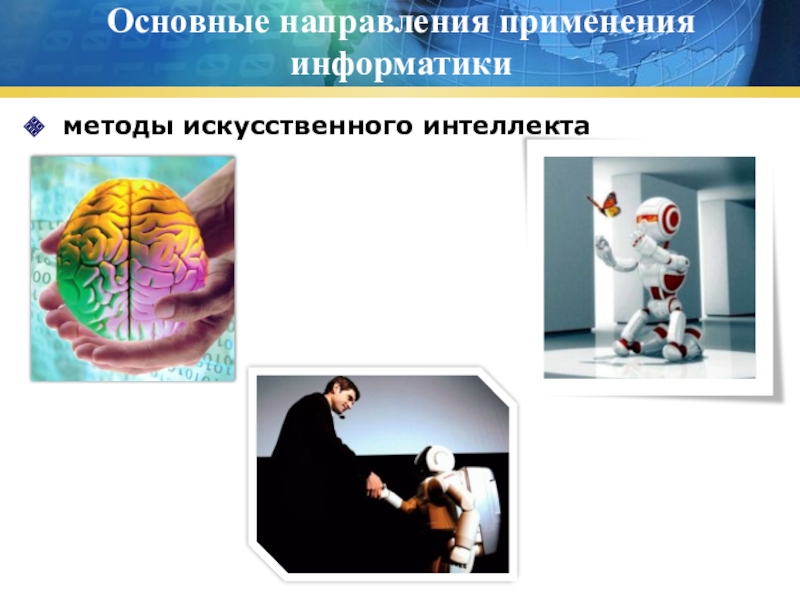 Основные направления применения информатики

методы искусственного интеллекта